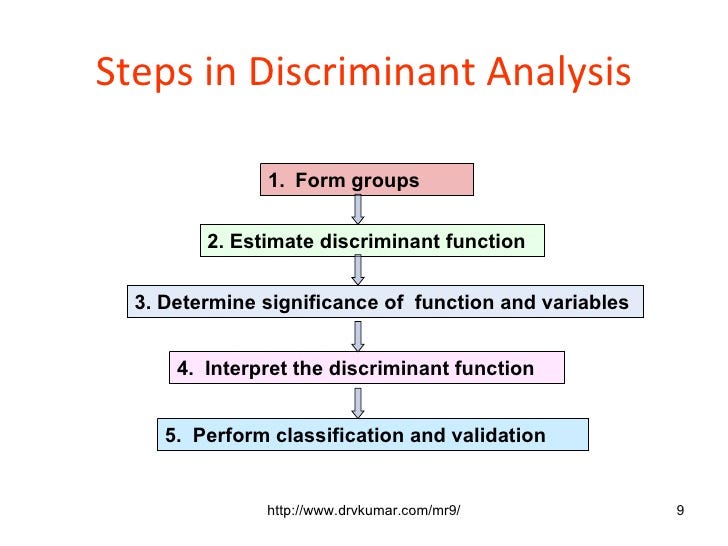 Steps in Discriminant Analysis

1. Form groups

2. Estimate discriminant function

3. Determine significance of function and variables

4. Interpret the discriminant function

5. Perform classification and validation

http://www.drvkumar.com/mr9/

9